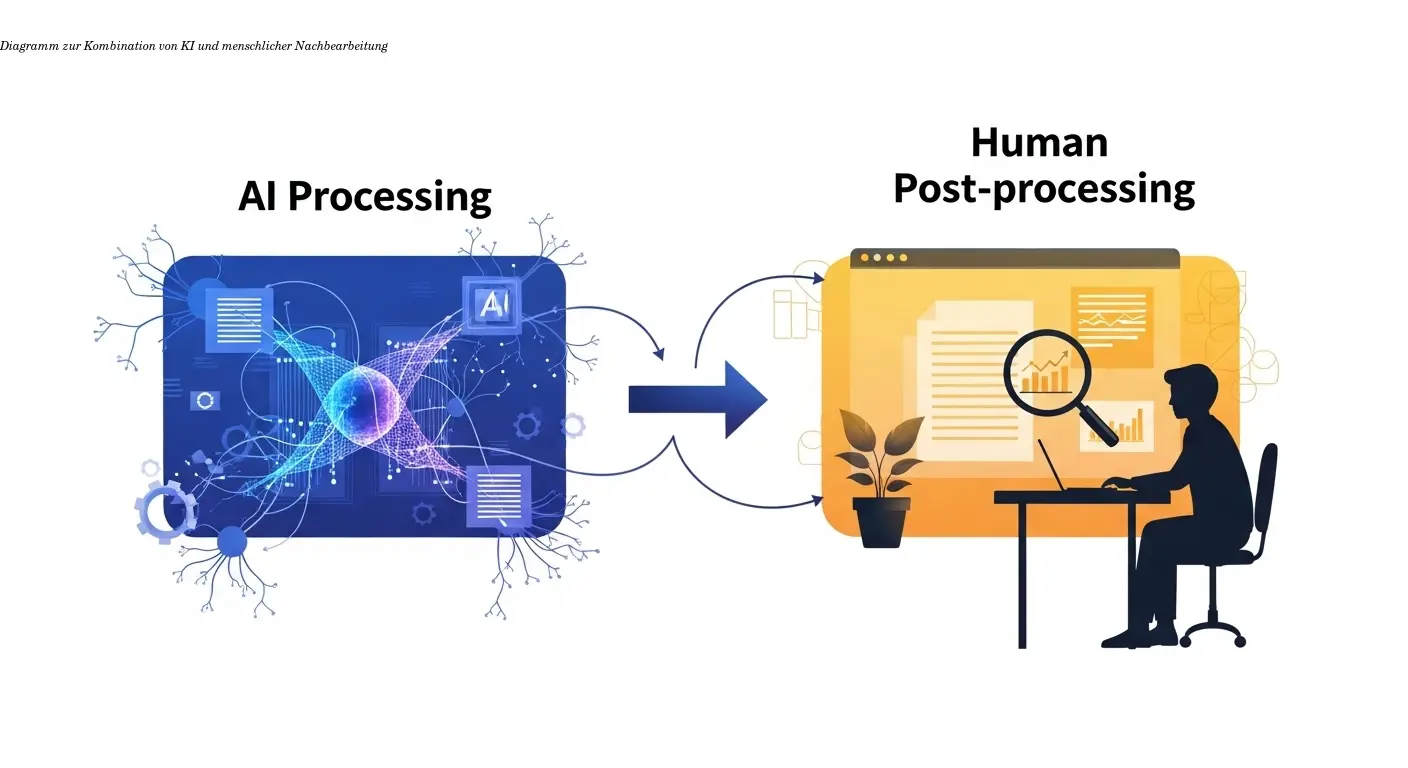 Diagramm zur Kombination von KI und menschlicher Nachbearbeitung

AI Processing

AI

Human Post-processing